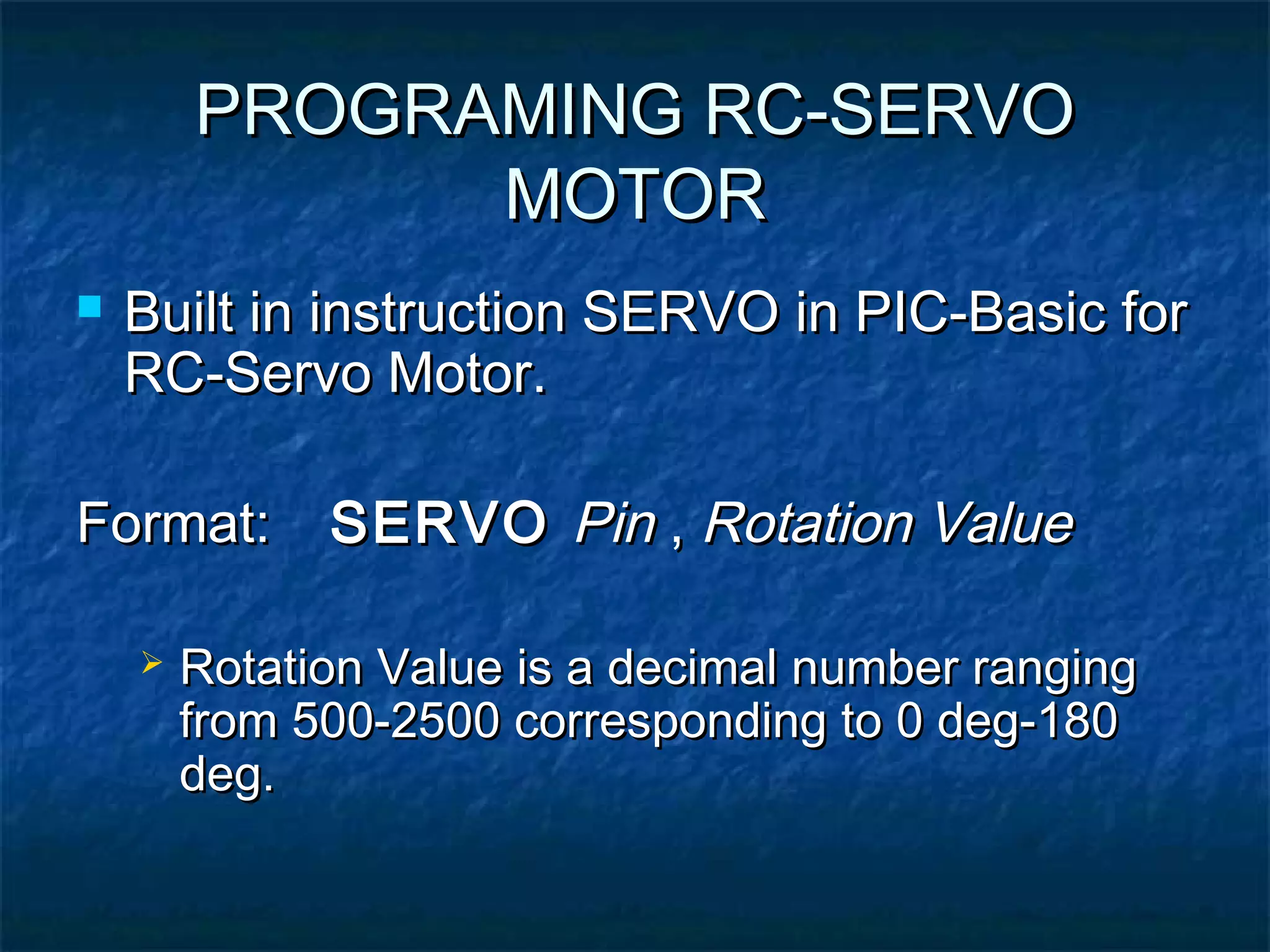 PROGRAMING RC-SERVO MOTOR

Built in instruction SERVO in PIC-Basic for RC-Servo Motor.

Format: SERVO Pin , Rotation Value

Rotation Value is a decimal number ranging from 500-2500 corresponding to 0 deg-180 deg.